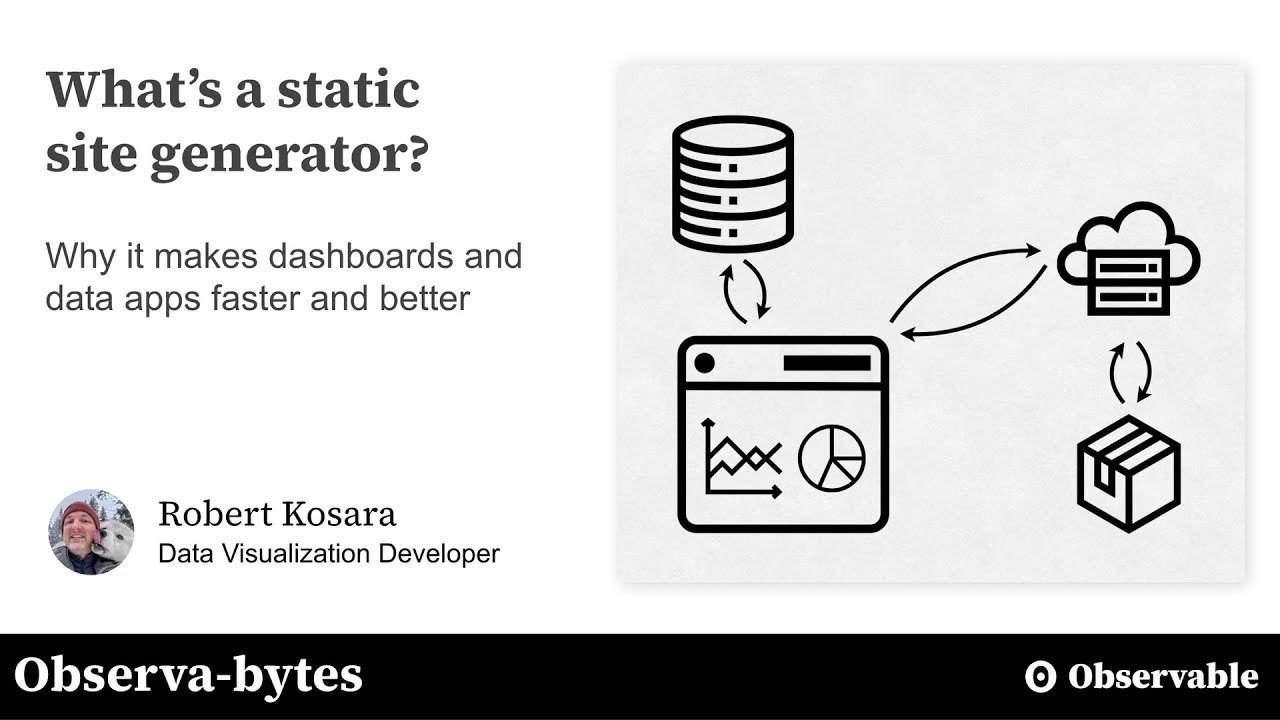 What's a static site generator?

Why it makes dashboards and data apps faster and better

Robert Kosara
Data Visualization Developer

Observa-bytes

Observable